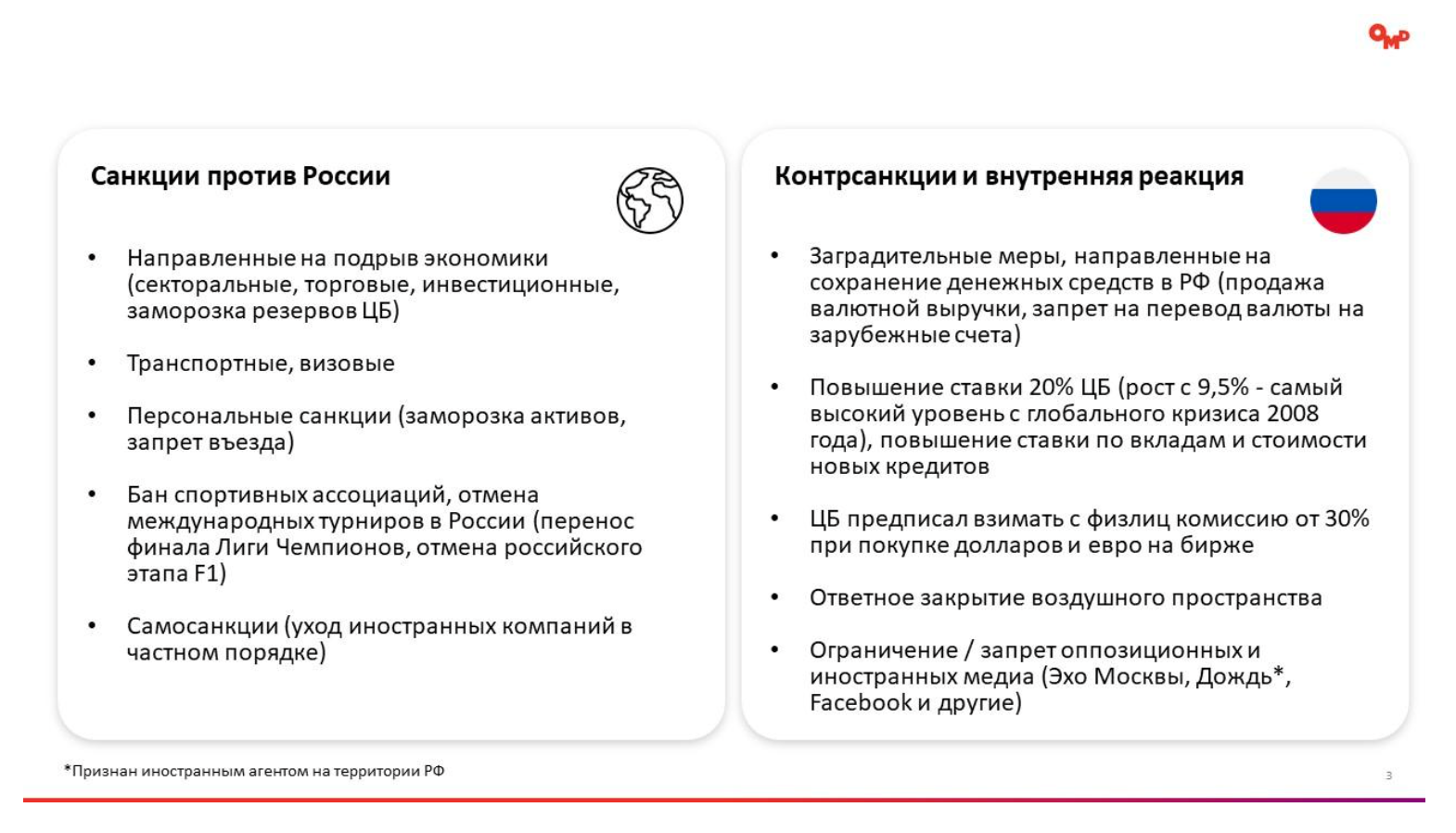 OMD

Санкции против России

• Направленные на подрыв экономики (секторальные, торговые, инвестиционные, заморозка резервов ЦБ)

• Транспортные, визовые

• Персональные санкции (заморозка активов, запрет въезда)

• Бан спортивных ассоциаций, отмена международных турниров в России (перенос финала Лиги Чемпионов, отмена российского этапа F1)

• Самосанкции (уход иностранных компаний в частном порядке)

Контрсанкции и внутренняя реакция

• Заградительные меры, направленные на сохранение денежных средств в РФ (продажа валютной выручки, запрет на перевод валюты на зарубежные счета)

• Повышение ставки 20% ЦБ (рост с 9,5% - самый высокий уровень с глобального кризиса 2008 года), повышение ставки по вкладам и стоимости новых кредитов

• ЦБ предписал взимать с физлиц комиссию от 30% при покупке долларов и евро на бирже

• Ответное закрытие воздушного пространства

• Ограничение / запрет оппозиционных и иностранных медиа (Эхо Москвы, Дождь*, Facebook и другие)

*Признан иностранным агентом на территории РФ

3